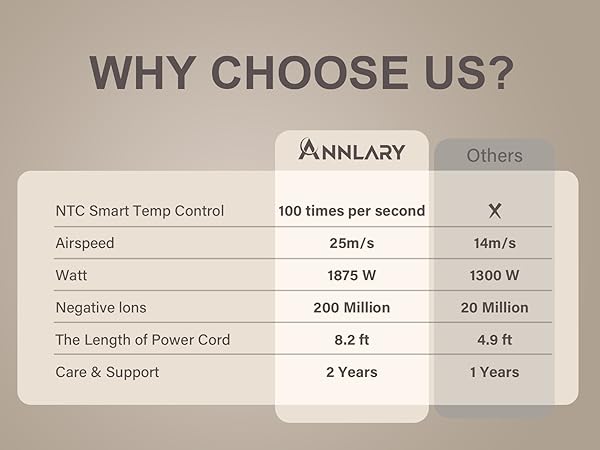 WHY CHOOSE US?

| | ANNLARY | Others |
|---|---|---|
| NTC Smart Temp Control | 100 times per second | X |
| Airspeed | 25m/s | 14m/s |
| Watt | 1875 W | 1300 W |
| Negative Ions | 200 Million | 20 Million |
| The Length of Power Cord | 8.2 ft | 4.9 ft |
| Care & Support | 2 Years | 1 Years |